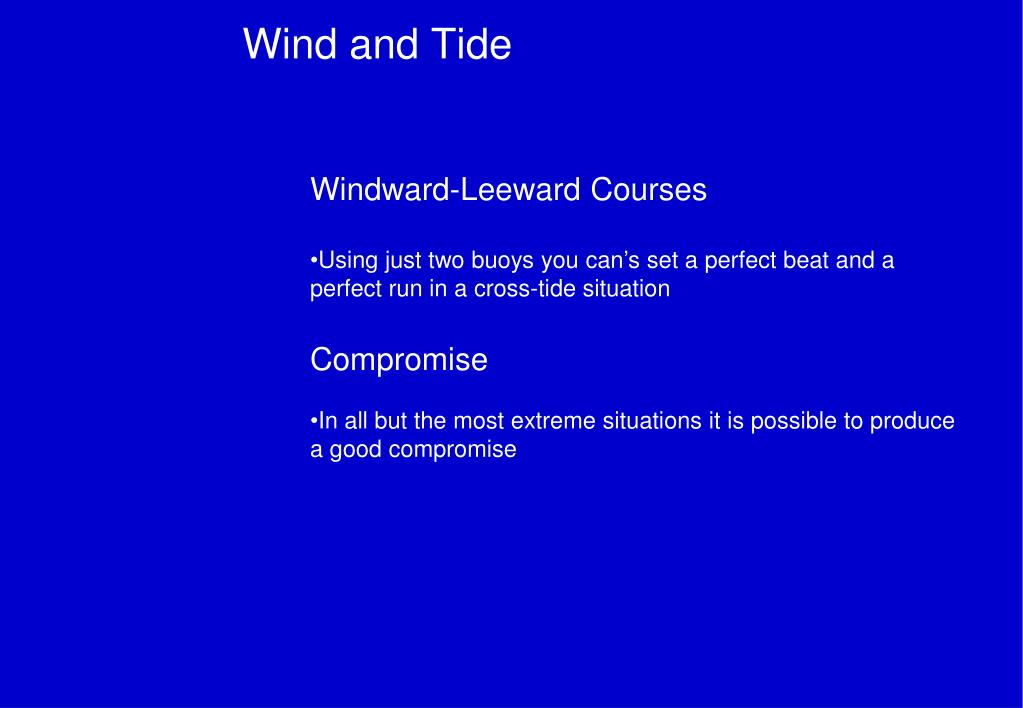 Wind and Tide

Windward-Leeward Courses

•Using just two buoys you can’s set a perfect beat and a perfect run in a cross-tide situation

Compromise

•In all but the most extreme situations it is possible to produce a good compromise